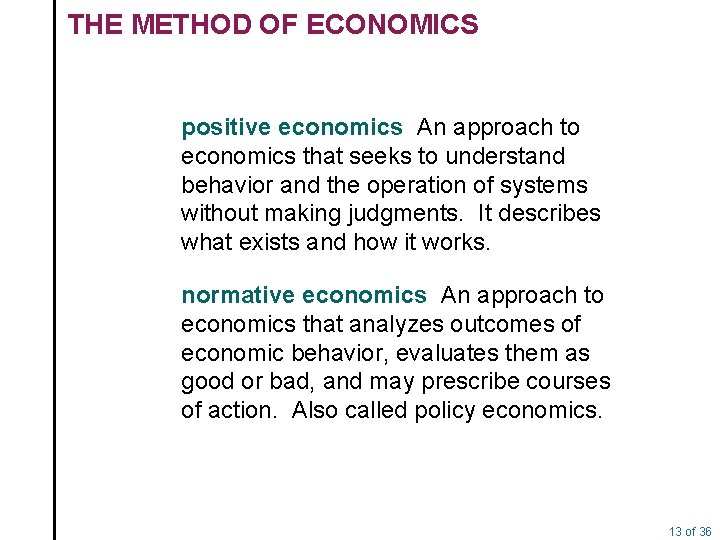 THE METHOD OF ECONOMICS

positive economics An approach to economics that seeks to understand behavior and the operation of systems without making judgments. It describes what exists and how it works.

normative economics An approach to economics that analyzes outcomes of economic behavior, evaluates them as good or bad, and may prescribe courses of action. Also called policy economics.

13 of 36